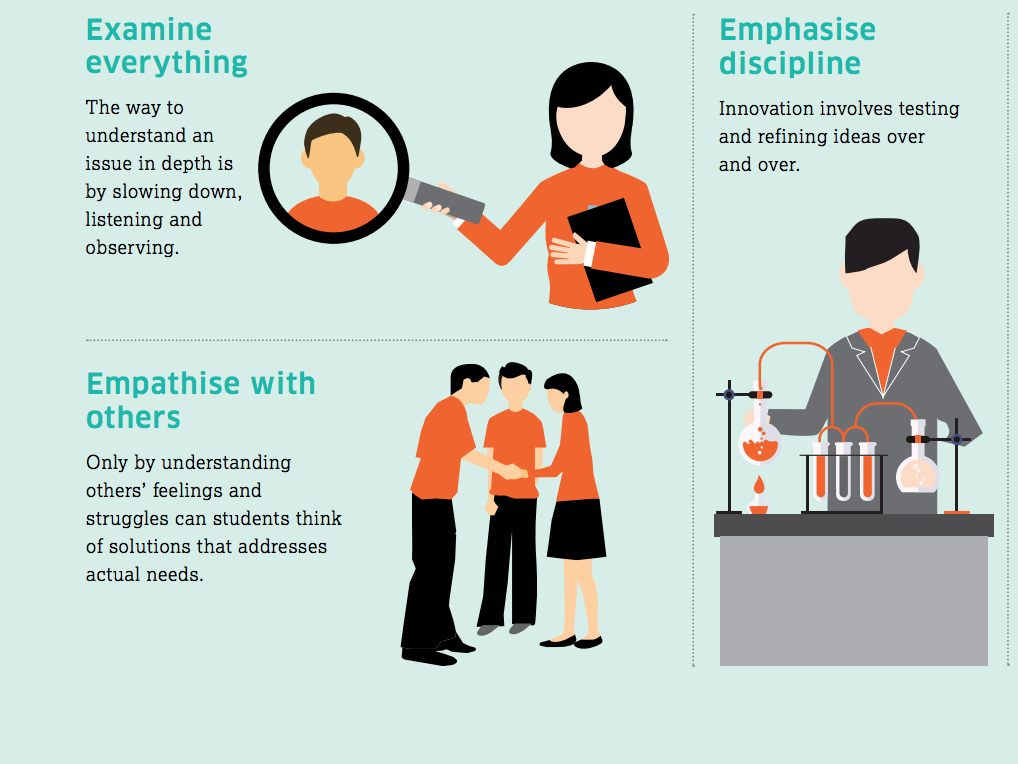 Examine everything

The way to understand an issue in depth is by slowing down, listening and observing.

Empathise with others

Only by understanding others' feelings and struggles can students think of solutions that addresses actual needs.

Emphasise discipline

Innovation involves testing and refining ideas over and over.